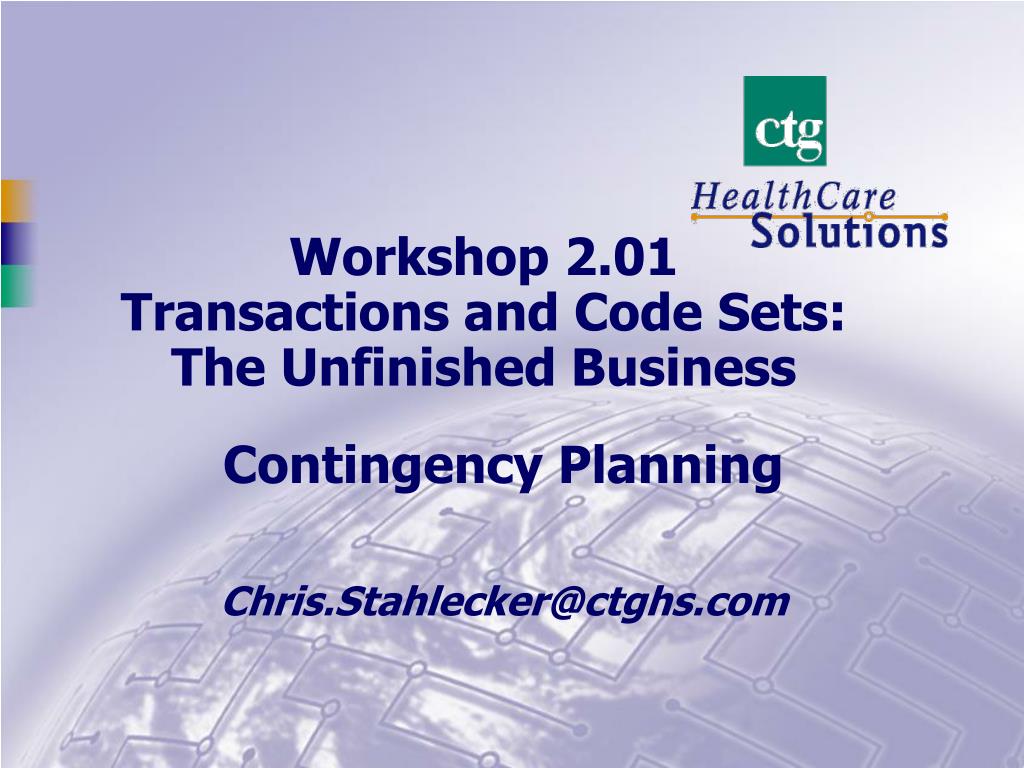 ctg
HealthCare Solutions

Workshop 2.01
Transactions and Code Sets:
The Unfinished Business

Contingency Planning

Chris.Stahlecker@ctghs.com